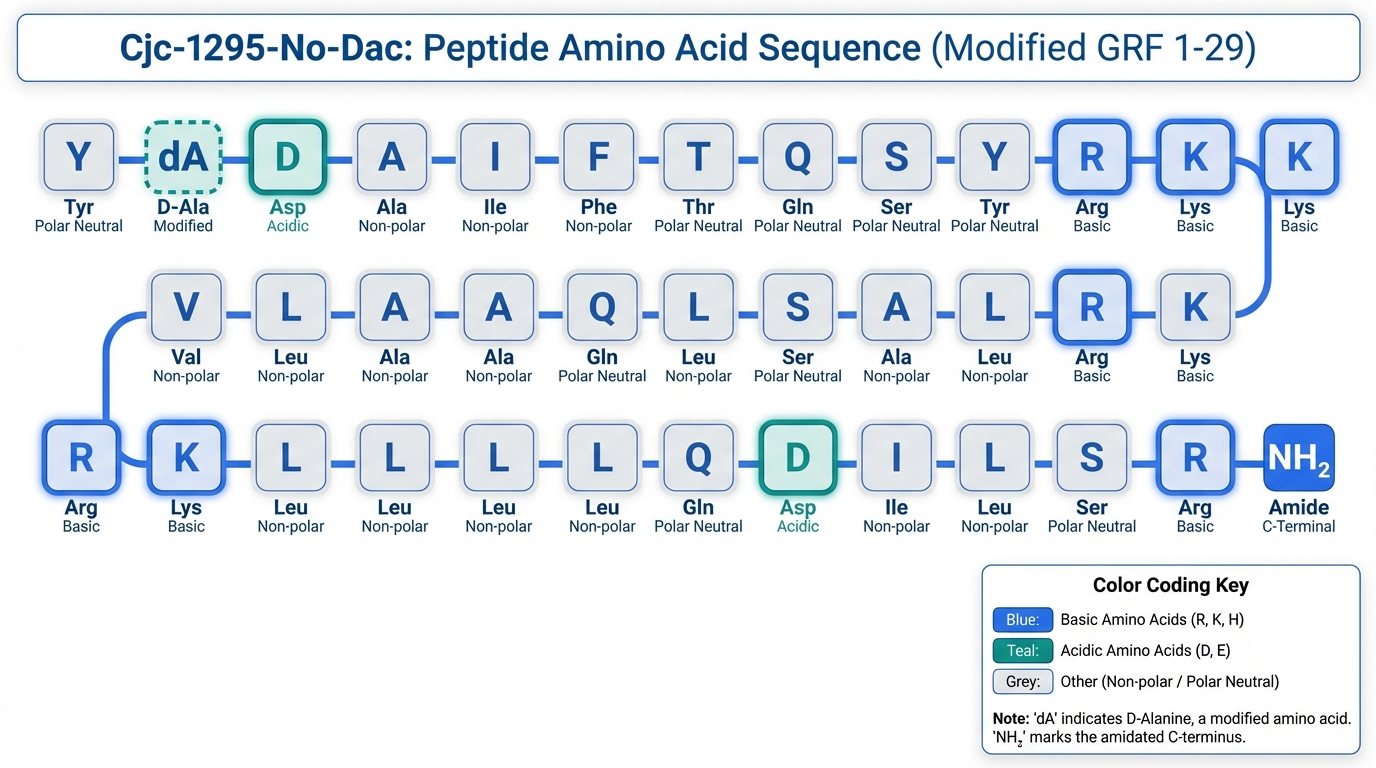 Cjc-1295-No-Dac: Peptide Amino Acid Sequence (Modified GRF 1-29)

Y
Tyr
Polar Neutral

dA
D-Ala
Modified

D
Asp
Acidic

A
Ala
Non-polar

I
Ile
Non-polar

F
Phe
Non-polar

T
Thr
Polar Neutral

Q
Gln
Polar Neutral

S
Ser
Polar Neutral

Y
Tyr
Polar Neutral

R
Arg
Basic

K
Lys
Basic

K
Lys
Basic

V
Val
Non-polar

L
Leu
Non-polar

A
Ala
Non-polar

A
Ala
Non-polar

Q
Gln
Polar Neutral

L
Leu
Non-polar

S
Ser
Polar Neutral

A
Ala
Non-polar

L
Leu
Non-polar

R
Arg
Basic

K
Lys
Basic

R
Arg
Basic

K
Lys
Basic

L
Leu
Non-polar

L
Leu
Non-polar

L
Leu
Non-polar

L
Leu
Non-polar

Q
Gln
Polar Neutral

D
Asp
Acidic

I
Ile
Non-polar

L
Leu
Non-polar

S
Ser
Polar Neutral

R
Arg
Basic

$NH_2$
Amide
C-Terminal

Color Coding Key

Blue: Basic Amino Acids (R, K, H)

Teal: Acidic Amino Acids (D, E)

Grey: Other (Non-polar / Polar Neutral)

Note: 'dA' indicates D-Alanine, a modified amino acid. '$NH_2$' marks the amidated C-terminus.